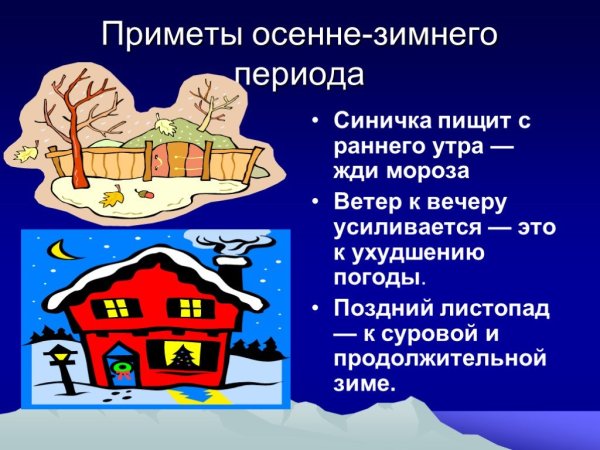 Приметы осенне-зимнего периода

• Синичка пищит с раннего утра — жди мороза
• Ветер к вечеру усиливается — это к ухудшению погоды.
• Поздний листопад — к суровой и продолжительной зиме.